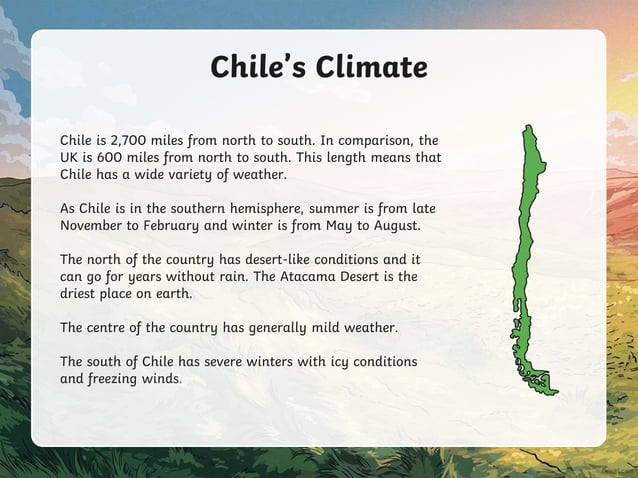 Chile's Climate

Chile is 2,700 miles from north to south. In comparison, the UK is 600 miles from north to south. This length means that Chile has a wide variety of weather.

As Chile is in the southern hemisphere, summer is from late November to February and winter is from May to August.

The north of the country has desert-like conditions and it can go for years without rain. The Atacama Desert is the driest place on earth.

The centre of the country has generally mild weather.

The south of Chile has severe winters with icy conditions and freezing winds.